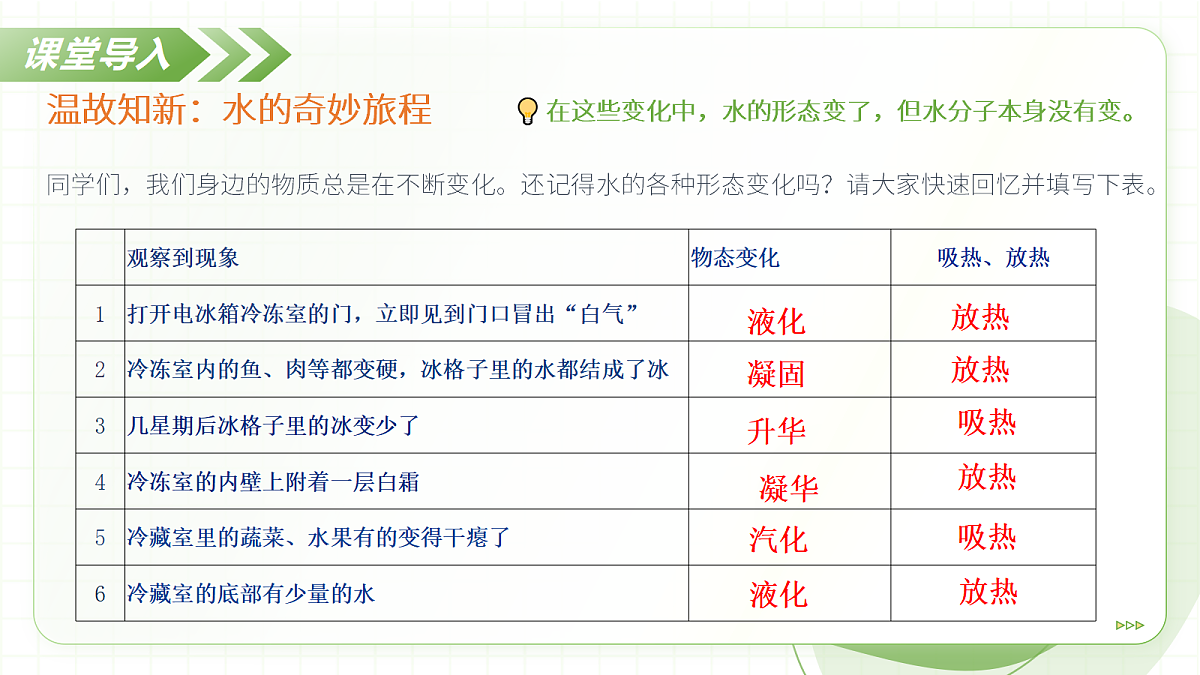 课堂导入

温故知新：水的奇妙旅程

在这些变化中，水的形态变了，但水分子本身没有变。

同学们，我们身边的物质总是在不断变化。还记得水的各种形态变化吗？请大家快速回忆并填写下表。

| | 观察到现象 | 物态变化 | 吸热、放热 |
|---|---|---|---|
| 1 | 打开电冰箱冷冻室的门，立即见到门口冒出“白气” | 液化 | 放热 |
| 2 | 冷冻室内的鱼、肉等都变硬，冰格子里的水都结成了冰 | 凝固 | 放热 |
| 3 | 几星期后冰格子里的冰变少了 | 升华 | 吸热 |
| 4 | 冷冻室的内壁上附着一层白霜 | 凝华 | 放热 |
| 5 | 冷藏室里的蔬菜、水果有的变得干瘪了 | 汽化 | 吸热 |
| 6 | 冷藏室的底部有少量的水 | 液化 | 放热 |